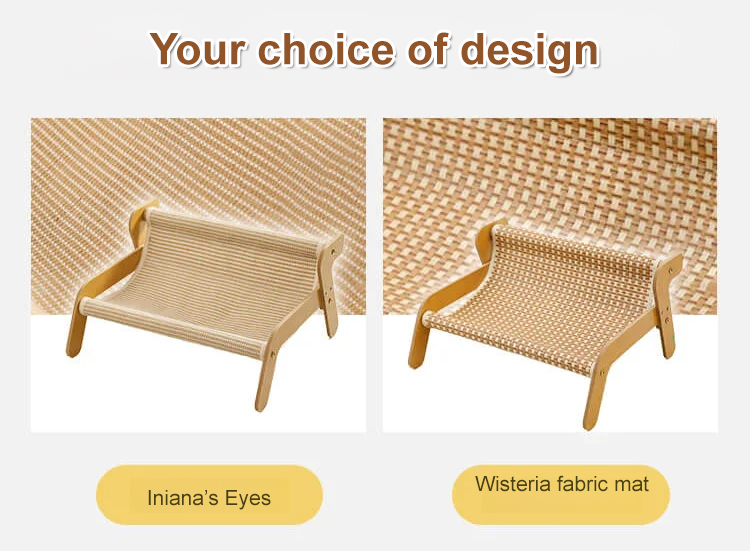 Your choice of design

Iniana's Eyes

Wisteria fabric mat